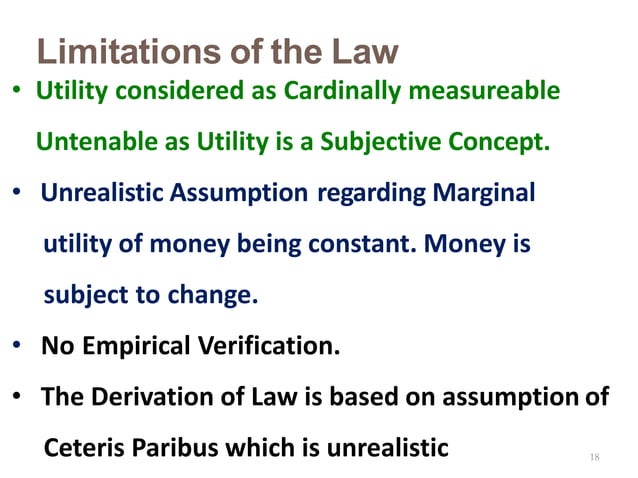 Limitations of the Law

• Utility considered as Cardinally measureable Untenable as Utility is a Subjective Concept.

• Unrealistic Assumption regarding Marginal utility of money being constant. Money is subject to change.

• No Empirical Verification.

• The Derivation of Law is based on assumption of Ceteris Paribus which is unrealistic

18